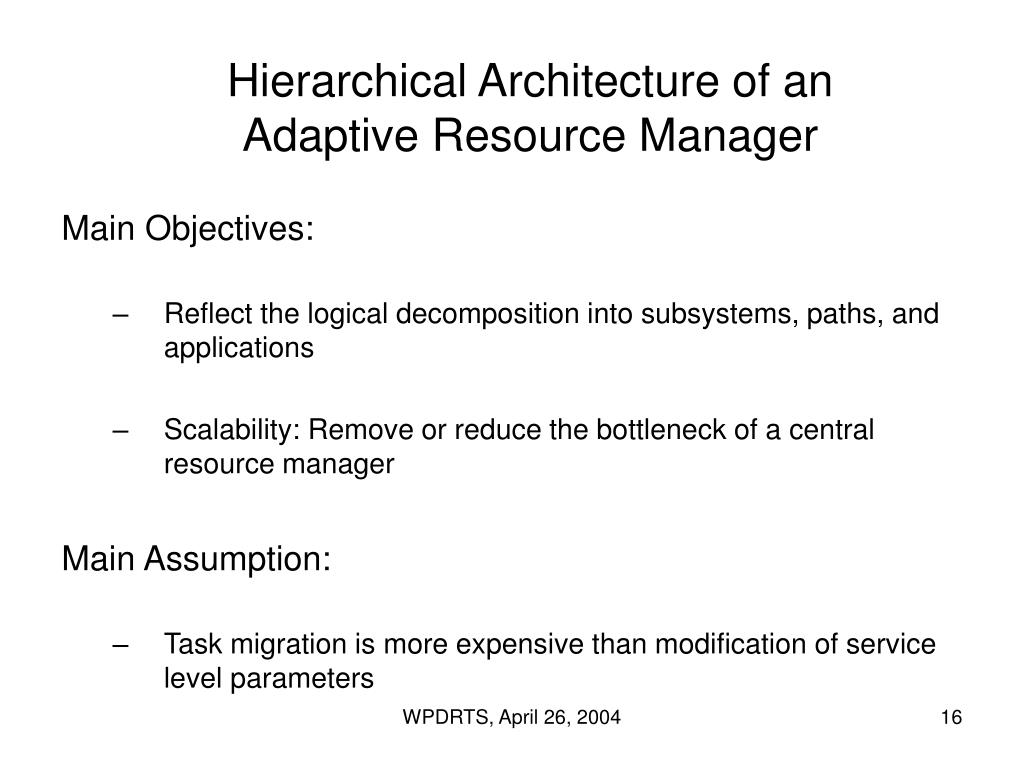 Hierarchical Architecture of an Adaptive Resource Manager

Main Objectives:

– Reflect the logical decomposition into subsystems, paths, and applications

– Scalability: Remove or reduce the bottleneck of a central resource manager

Main Assumption:

– Task migration is more expensive than modification of service level parameters

WPDRTS, April 26, 2004

16